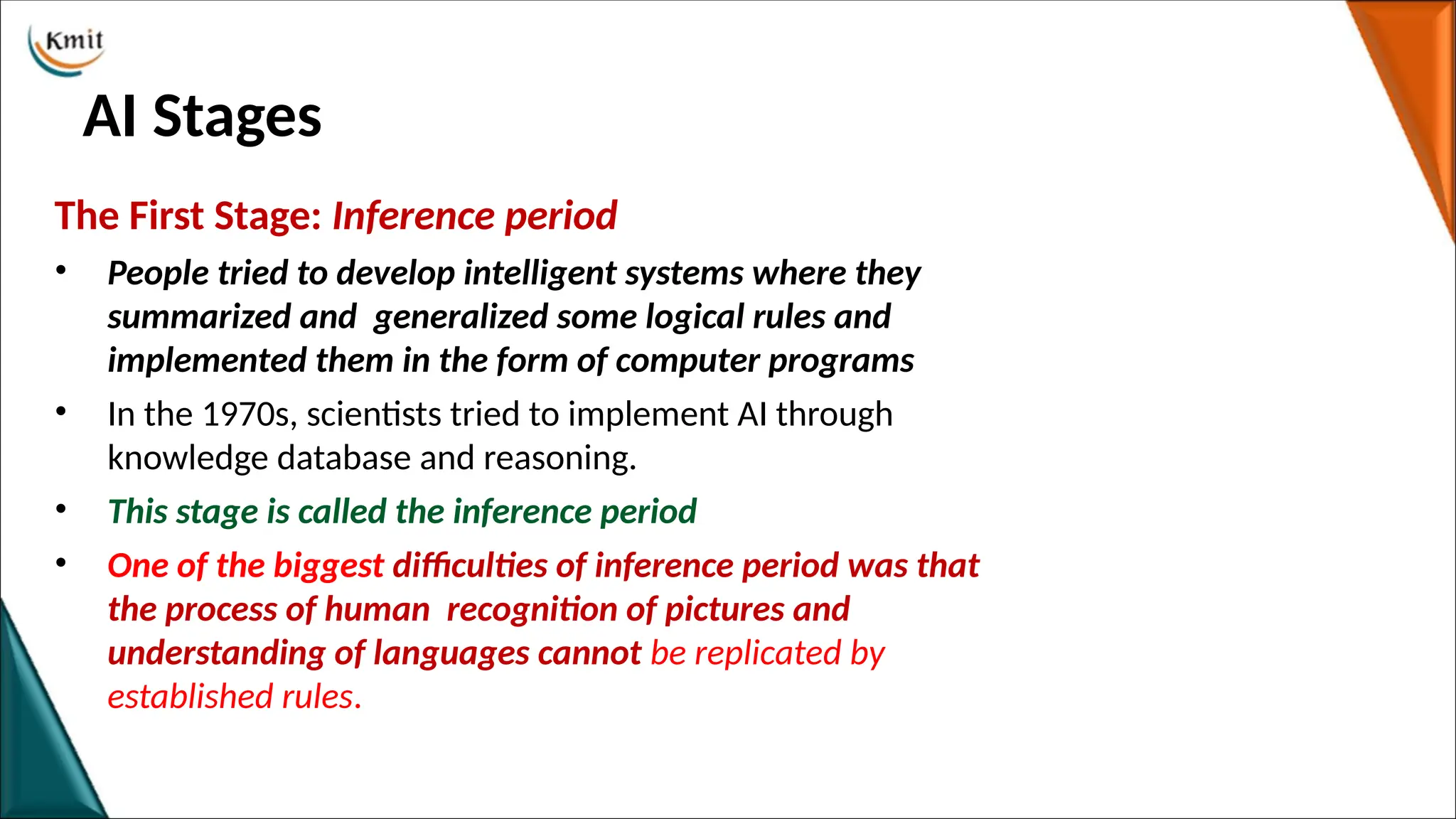 Kmit

AI Stages

The First Stage: Inference period

• People tried to develop intelligent systems where they summarized and generalized some logical rules and implemented them in the form of computer programs

• In the 1970s, scientists tried to implement AI through knowledge database and reasoning.

• This stage is called the inference period

• One of the biggest difficulties of inference period was that the process of human recognition of pictures and understanding of languages cannot be replicated by established rules.